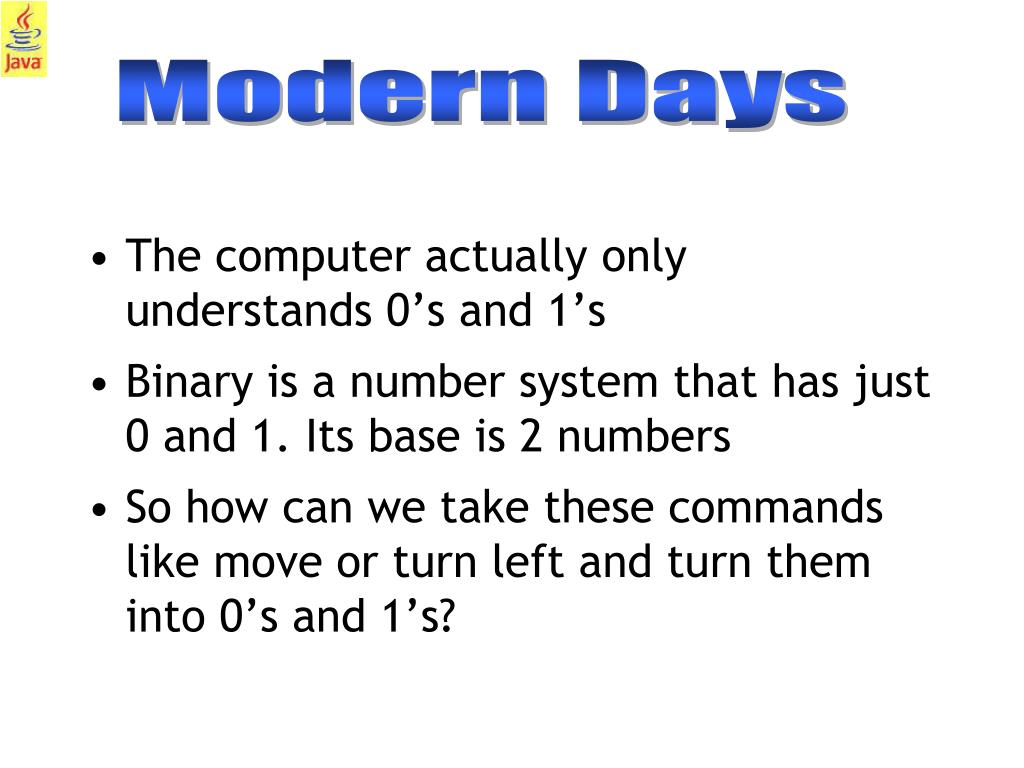 Java

Modern Days

• The computer actually only understands 0’s and 1’s
• Binary is a number system that has just 0 and 1. Its base is 2 numbers
• So how can we take these commands like move or turn left and turn them into 0’s and 1’s?